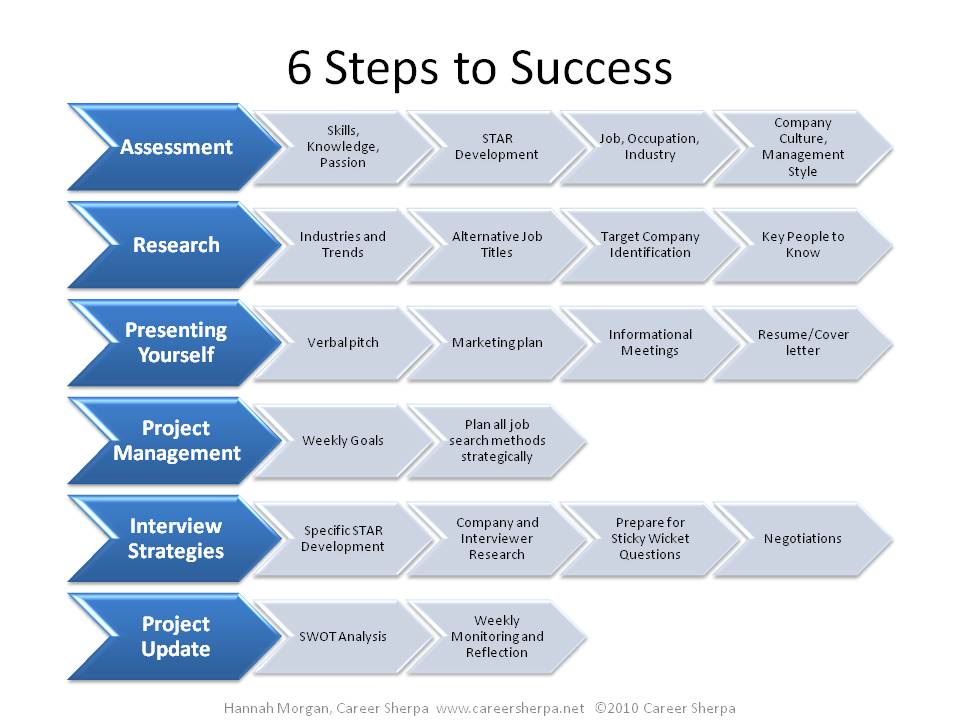 6 Steps to Success

Assessment
Skills, Knowledge, Passion
STAR Development
Job, Occupation, Industry
Company Culture, Management Style

Research
Industries and Trends
Alternative Job Titles
Target Company Identification
Key People to Know

Presenting Yourself
Verbal pitch
Marketing plan
Informational Meetings
Resume/Cover letter

Project Management
Weekly Goals
Plan all job search methods strategically

Interview Strategies
Specific STAR Development
Company and Interviewer Research
Prepare for Sticky Wicket Questions
Negotiations

Project Update
SWOT Analysis
Weekly Monitoring and Reflection

Hannah Morgan, Career Sherpa www.careersherpa.net ©2010 Career Sherpa